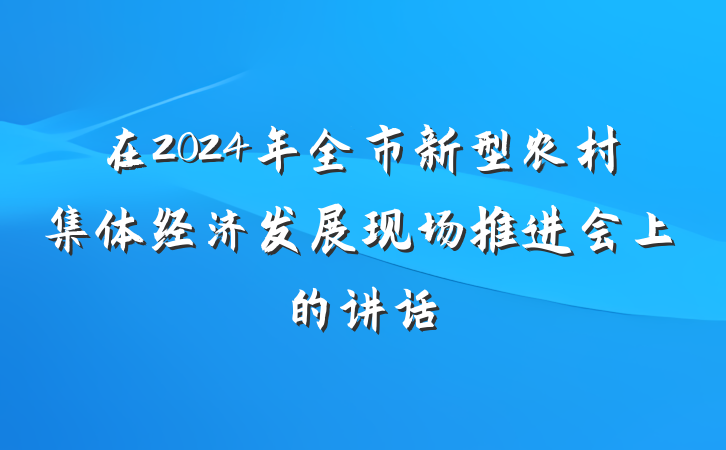 在2024年全市新型农村集体经济发展现场推进会上的讲话